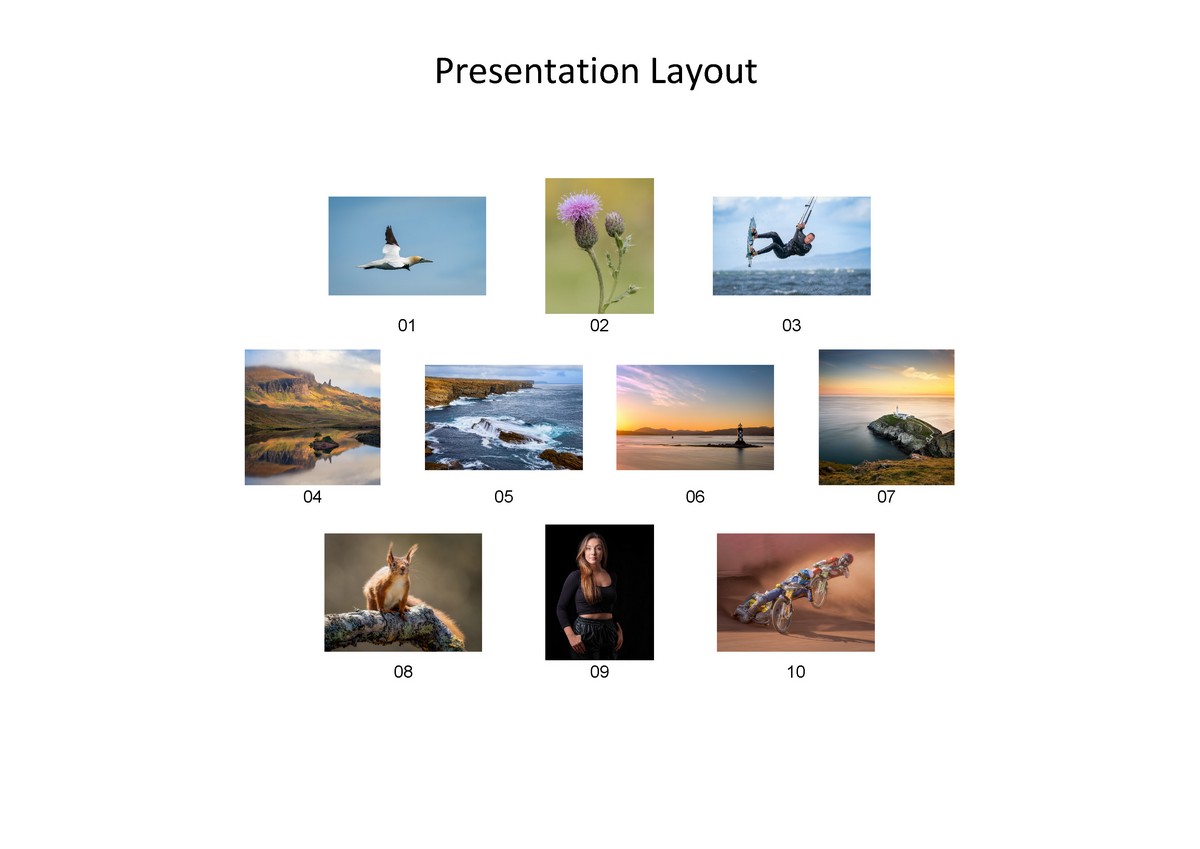 Presentation Layout

01

02

03

04

05

06

07

08

09

10